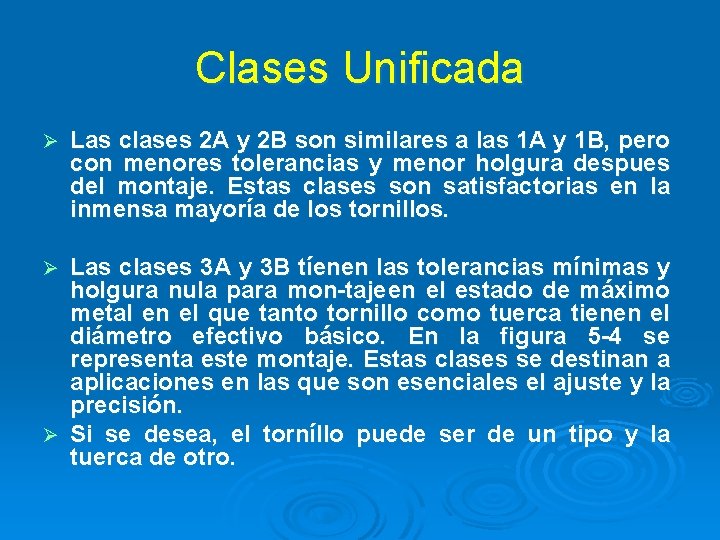 Clases Unificada

➢ Las clases 2A y 2B son similares a las 1A y 1B, pero con menores tolerancias y menor holgura despues del montaje. Estas clases son satisfactorias en la inmensa mayoría de los tornillos.

➢ Las clases 3A y 3B tíenen las tolerancias mínimas y holgura nula para mon-tajeen el estado de máximo metal en el que tanto tornillo como tuerca tienen el diámetro efectivo básico. En la figura 5-4 se representa este montaje. Estas clases se destinan a aplicaciones en las que son esenciales el ajuste y la precisión.

➢ Si se desea, el torníllo puede ser de un tipo y la tuerca de otro.